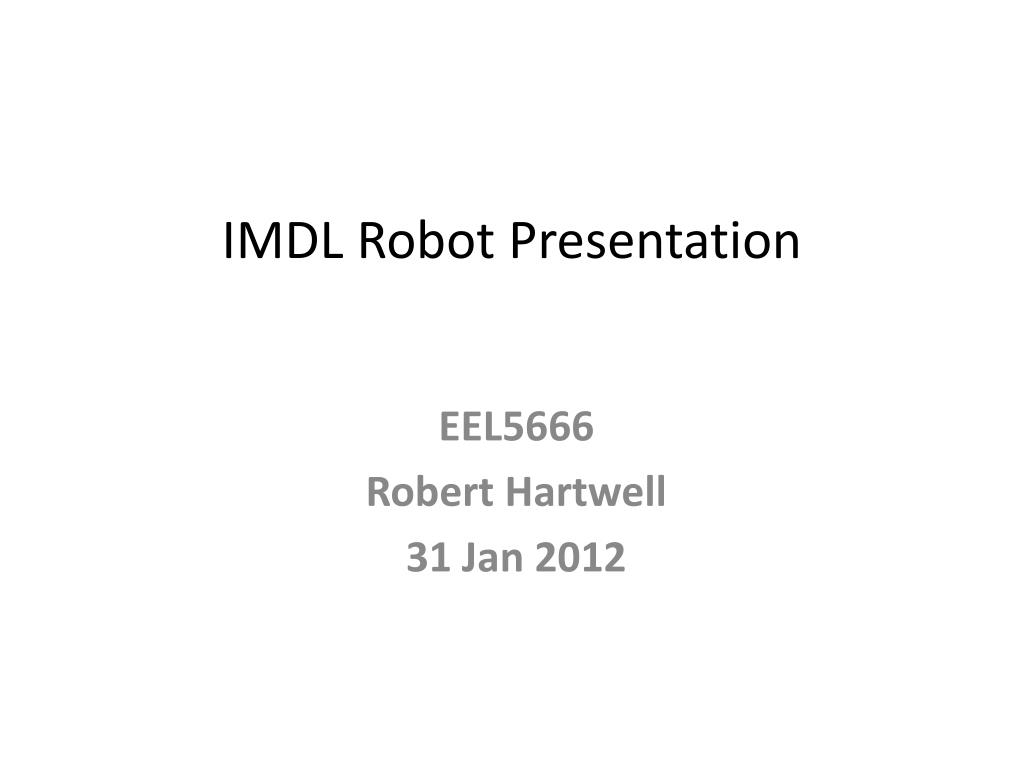 IMDL Robot Presentation

EEL5666
Robert Hartwell
31 Jan 2012